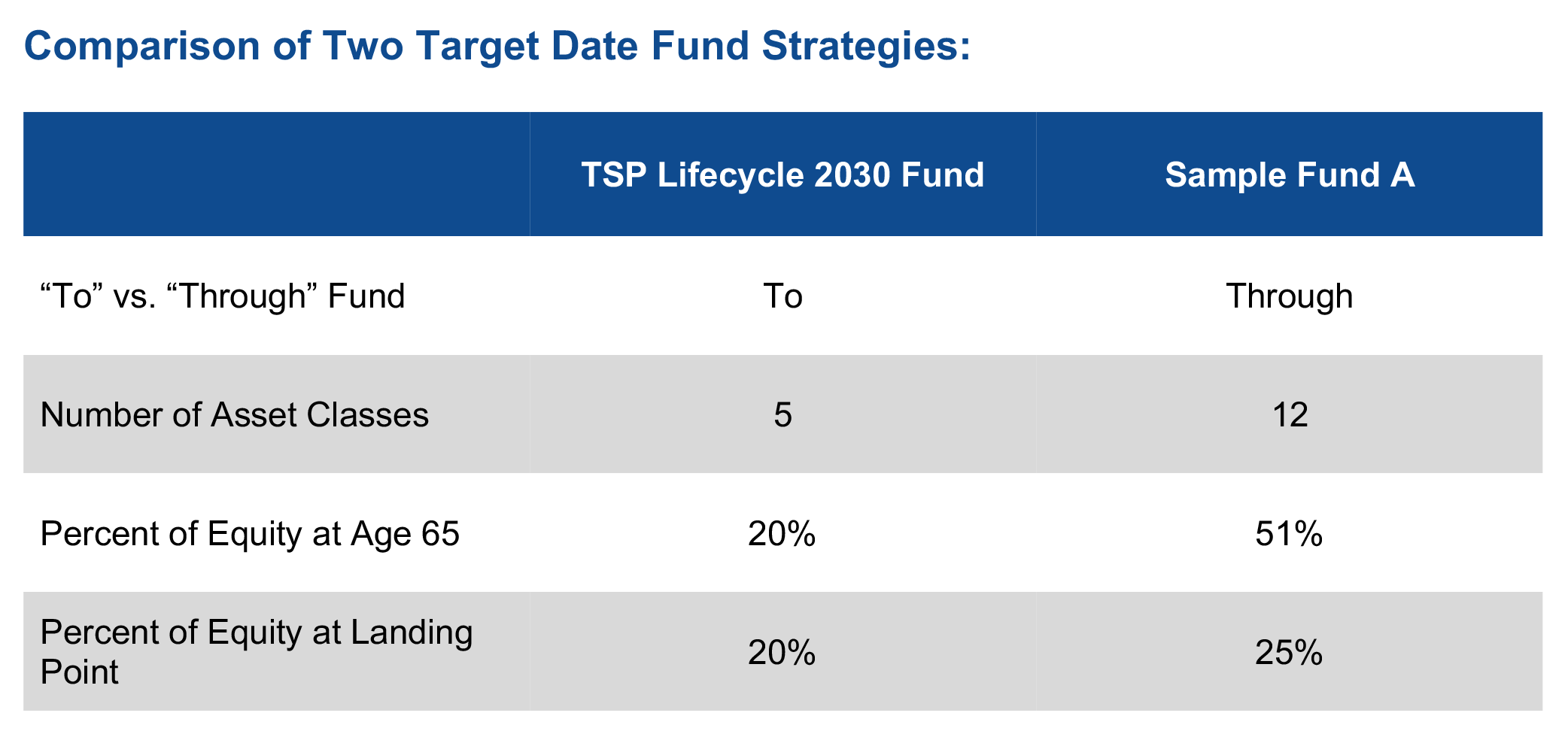 Comparison of Two Target Date Fund Strategies:

| | TSP Lifecycle 2030 Fund | Sample Fund A |
|---|---|---|
| “To” vs. “Through” Fund | To | Through |
| Number of Asset Classes | 5 | 12 |
| Percent of Equity at Age 65 | 20% | 51% |
| Percent of Equity at Landing Point | 20% | 25% |